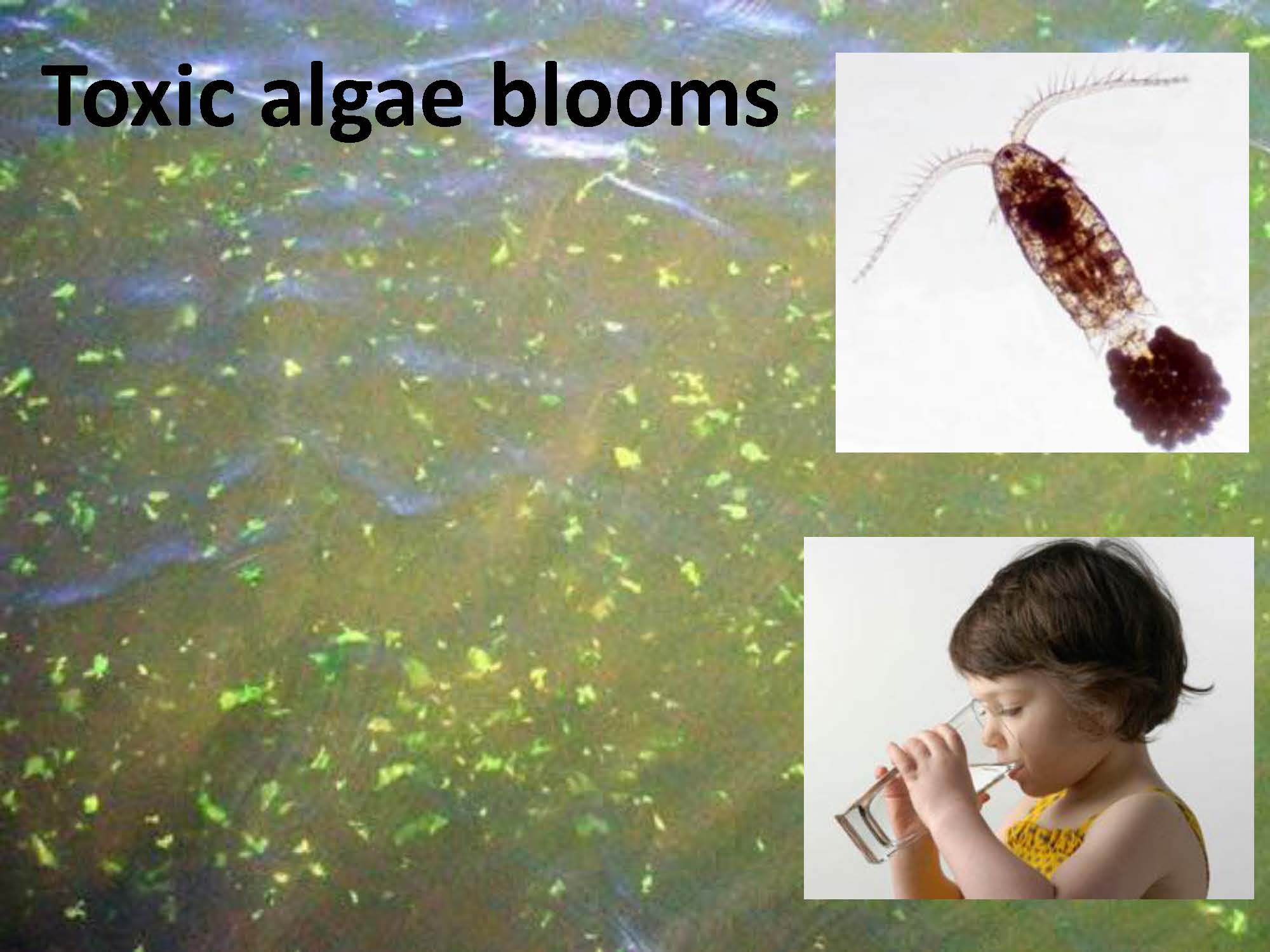 Toxic algae blooms